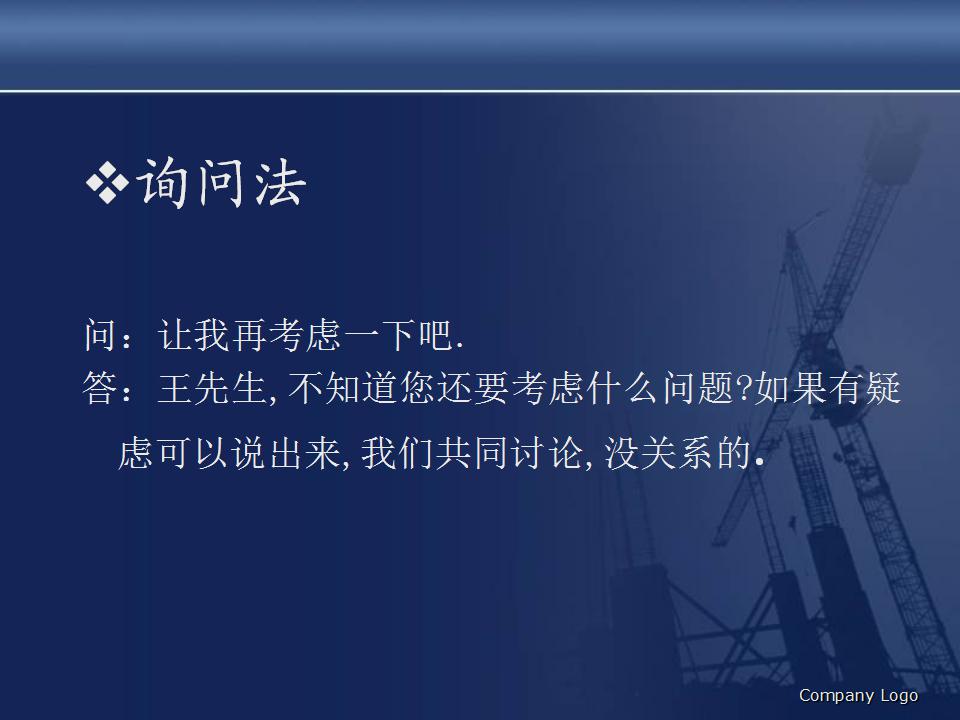 ❖询问法

问：让我再考虑一下吧.
答：王先生,不知道您还要考虑什么问题?如果有疑虑可以说出来,我们共同讨论,没关系的.

Company Logo